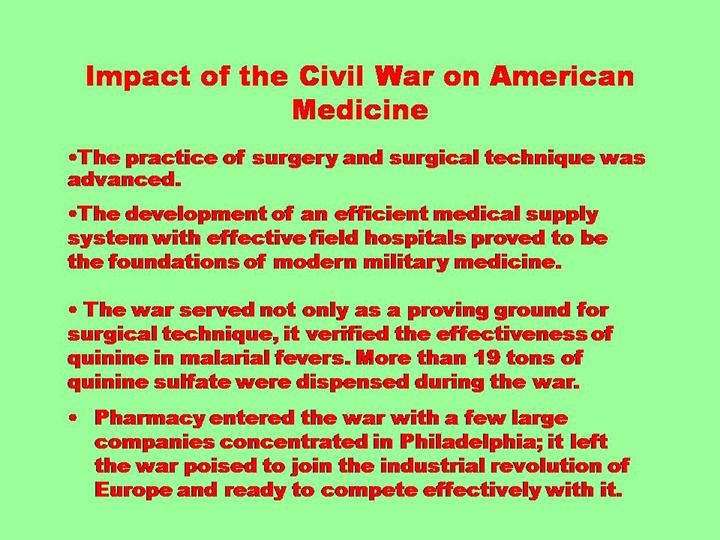 Impact of the Civil War on American Medicine

•The practice of surgery and surgical technique was advanced.

•The development of an efficient medical supply system with effective field hospitals proved to be the foundations of modern military medicine.

• The war served not only as a proving ground for surgical technique, it verified the effectiveness of quinine in malarial fevers. More than 19 tons of quinine sulfate were dispensed during the war.

• Pharmacy entered the war with a few large companies concentrated in Philadelphia; it left the war poised to join the industrial revolution of Europe and ready to compete effectively with it.